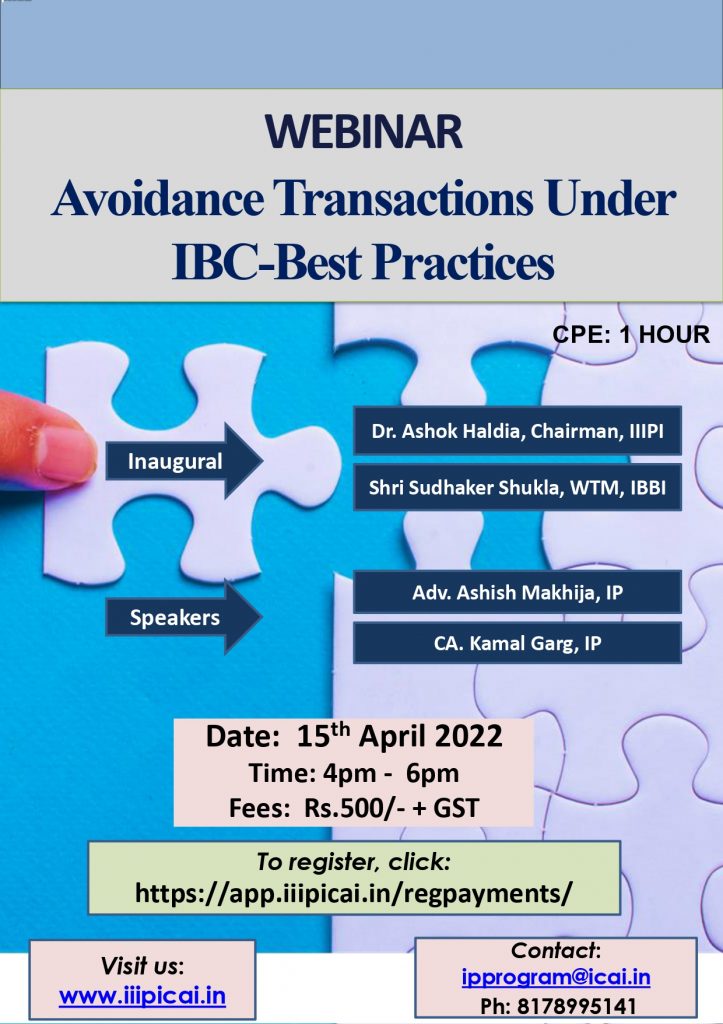 WEBINAR
Avoidance Transactions Under IBC-Best Practices

CPE: 1 HOUR

Inaugural

Dr. Ashok Haldia, Chairman, IIIPI

Shri Sudhaker Shukla, WTM, IBBI

Speakers

Adv. Ashish Makhija, IP

CA. Kamal Garg, IP

Date: 15$^{th}$ April 2022
Time: 4pm - 6pm
Fees: Rs.500/- + GST

To register, click:
https://app.iiipicai.in/regpayments/

Visit us:
www.iiipicai.in

Contact:
ipprogram@icai.in
Ph: 8178995141